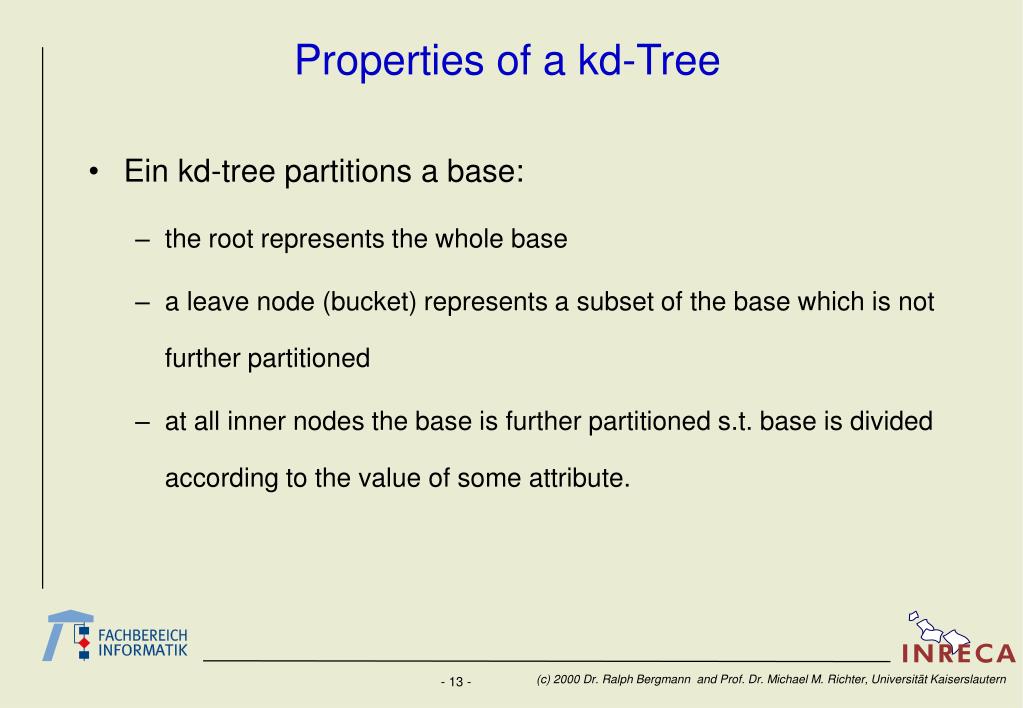 Properties of a kd-Tree

• Ein kd-tree partitions a base:

– the root represents the whole base

– a leave node (bucket) represents a subset of the base which is not further partitioned

– at all inner nodes the base is further partitioned s.t. base is divided according to the value of some attribute.

FACHBEREICH INFORMATIK

INRECA

- 13 -

(c) 2000 Dr. Ralph Bergmann and Prof. Dr. Michael M. Richter, Universität Kaiserslautern